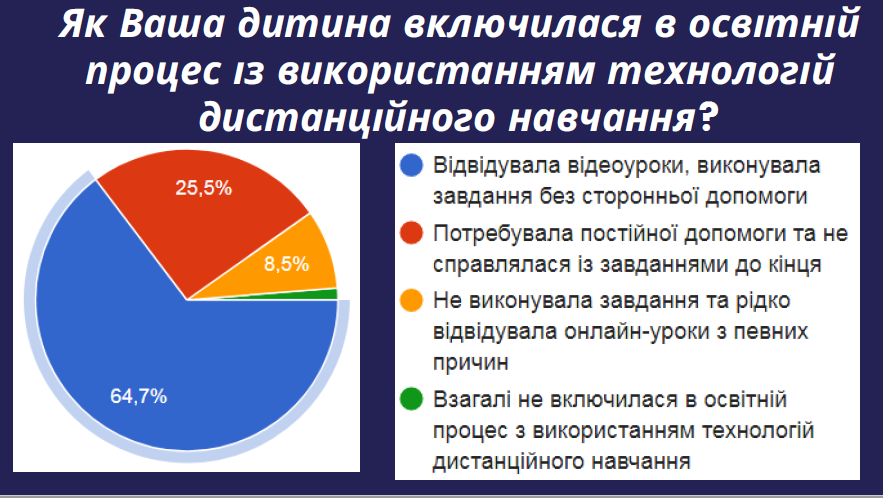 Як Ваша дитина включилася в освітній процес із використанням технологій дистанційного навчання?

25,5%

8,5%

64,7%

Відвідувала відеоуроки, виконувала завдання без сторонньої допомоги

Потребувала постійної допомоги та не справлялася із завданнями до кінця

Не виконувала завдання та рідко відвідувала онлайн-уроки з певних причин

Взагалі не включилася в освітній процес з використанням технологій дистанційного навчання